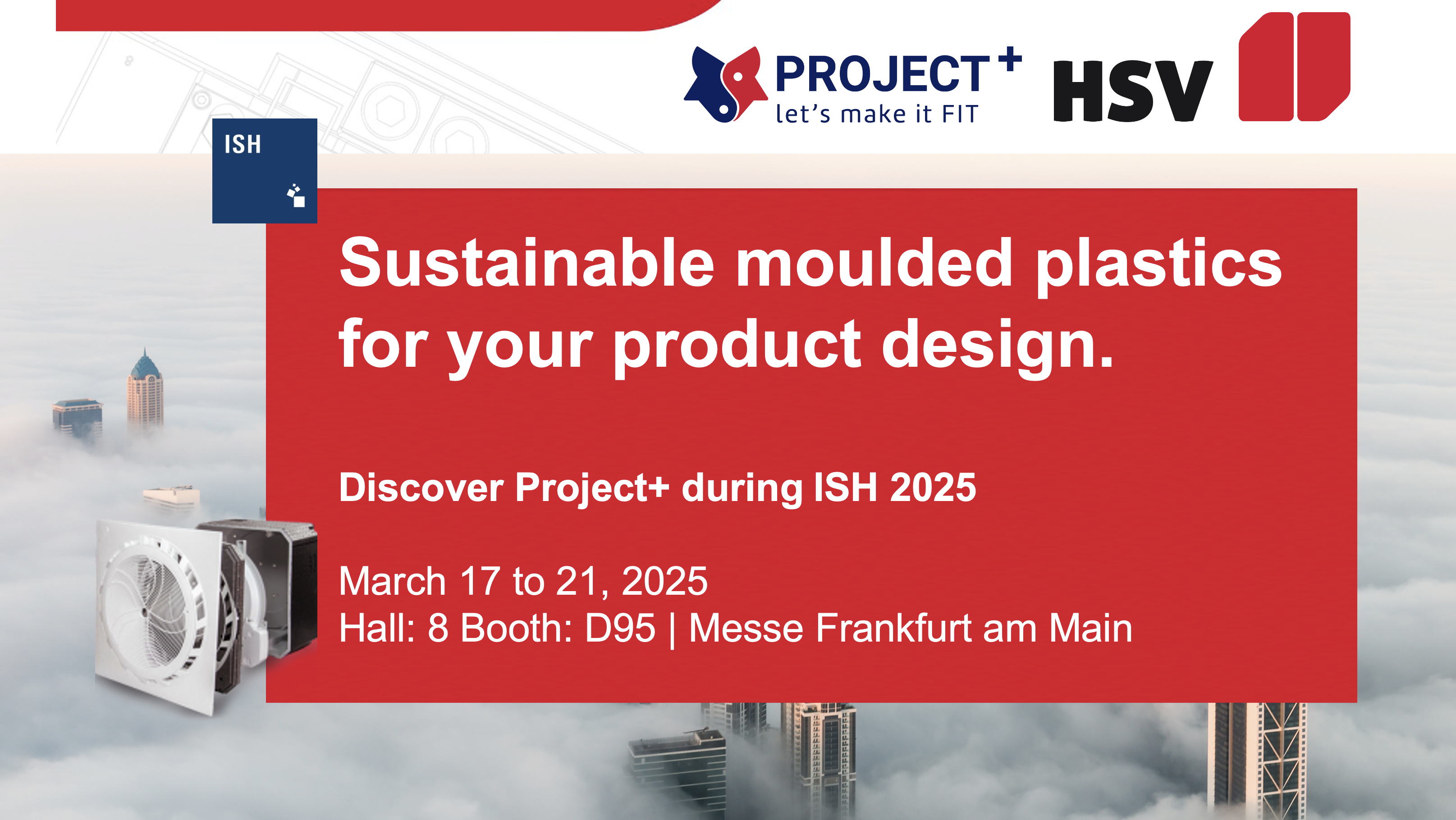 PROJECT+
let's make it FIT

HSV

ISH

Sustainable moulded plastics for your product design.

Discover Project+ during ISH 2025

March 17 to 21, 2025
Hall: 8 Booth: D95 | Messe Frankfurt am Main